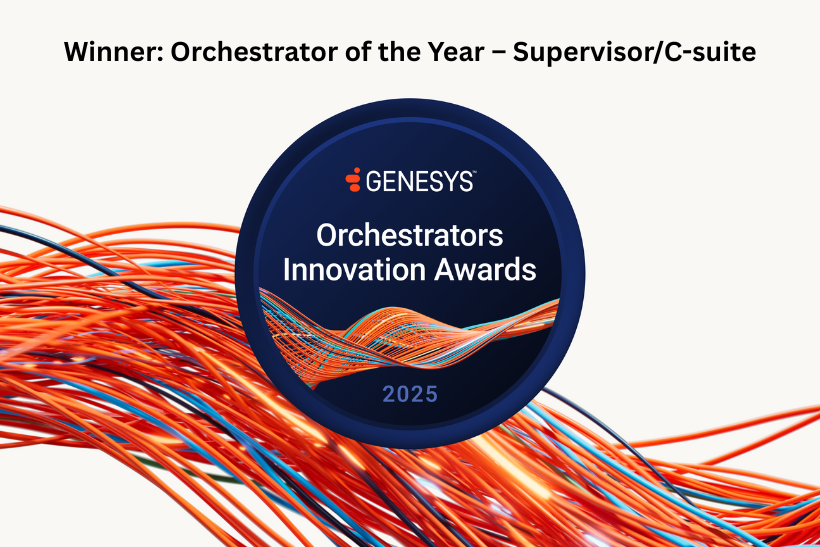 Winner: Orchestrator of the Year – Supervisor/C-suite

GENESYS™

Orchestrators Innovation Awards

2025